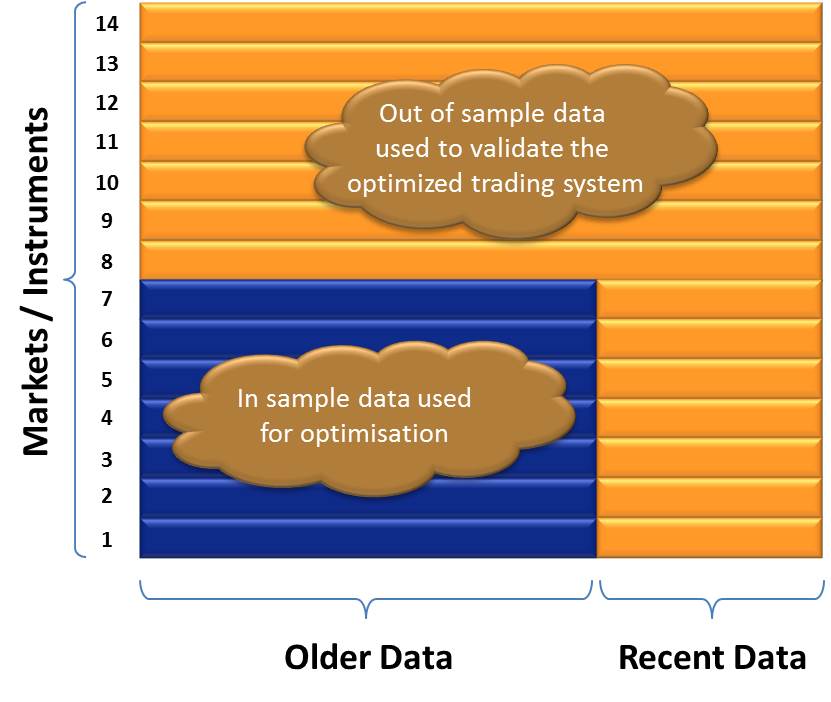 Markets / Instruments

14
13
12
11
10
9
8
7
6
5
4
3
2
1

Out of sample data used to validate the optimized trading system

In sample data used for optimisation

Older Data

Recent Data